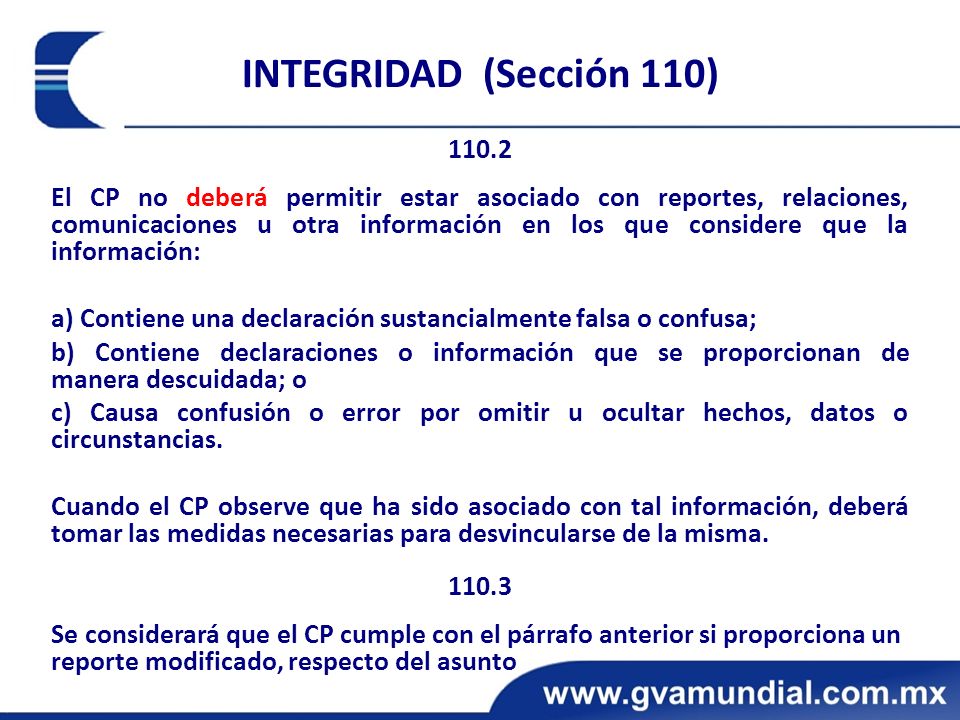 INTEGRIDAD (Sección 110)

110.2

El CP no deberá permitir estar asociado con reportes, relaciones, comunicaciones u otra información en los que considere que la información:

a) Contiene una declaración sustancialmente falsa o confusa;

b) Contiene declaraciones o información que se proporcionan de manera descuidada; o

c) Causa confusión o error por omitir u ocultar hechos, datos o circunstancias.

Cuando el CP observe que ha sido asociado con tal información, deberá tomar las medidas necesarias para desvincularse de la misma.

110.3

Se considerará que el CP cumple con el párrafo anterior si proporciona un reporte modificado, respecto del asunto

www.gvamundial.com.mx